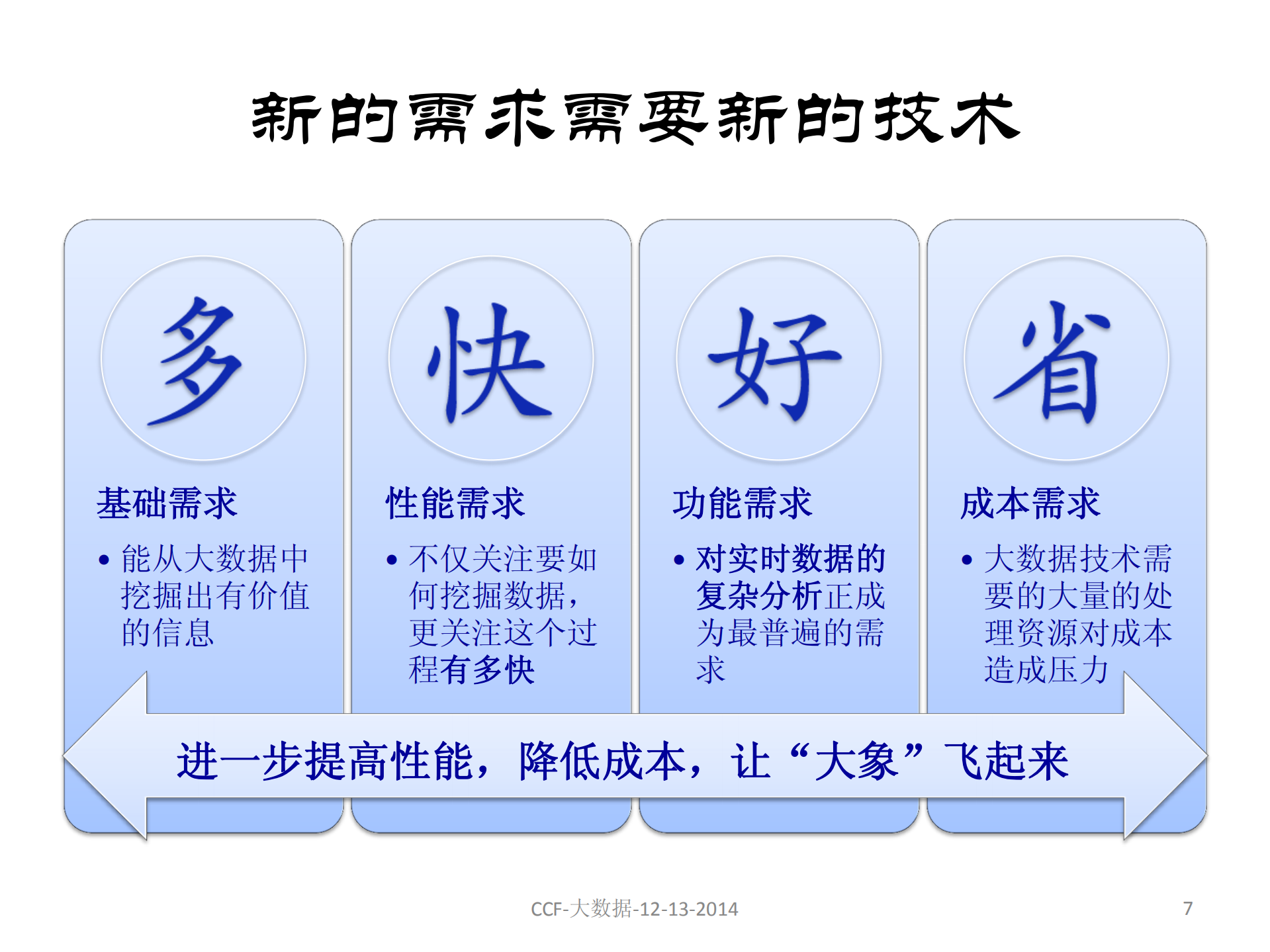 新的需求需要新的技术

多

基础需求

• 能从大数据中挖掘出有价值的信息

快

性能需求

• 不仅关注要如何挖掘数据，更关注这个过程有多快

好

功能需求

• 对实时数据的复杂分析正成为最普遍的需求

省

成本需求

• 大数据技术需要的大量的处理资源对成本造成压力

进一步提高性能，降低成本，让“大象”飞起来

CCF-大数据-12-13-2014

7